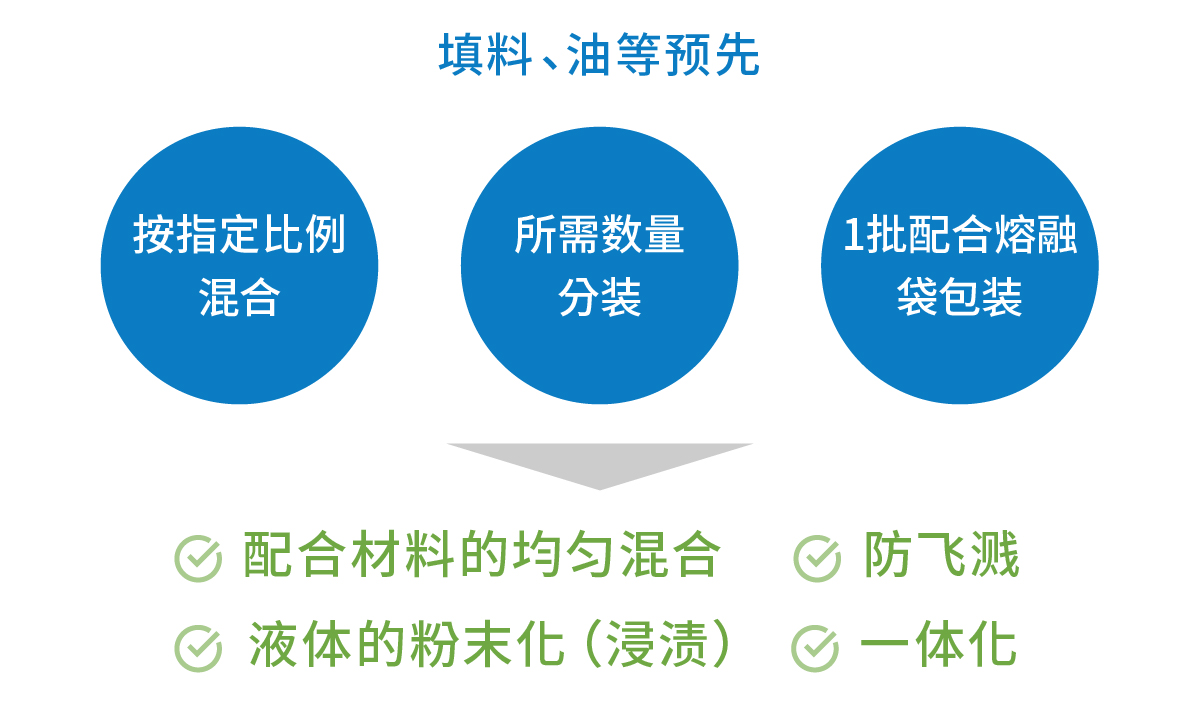 填料、油等预先

按指定比例混合

所需数量分装

1批配合熔融袋包装

配合材料的均匀混合

防飞溅

液体的粉末化（浸渍）

一体化